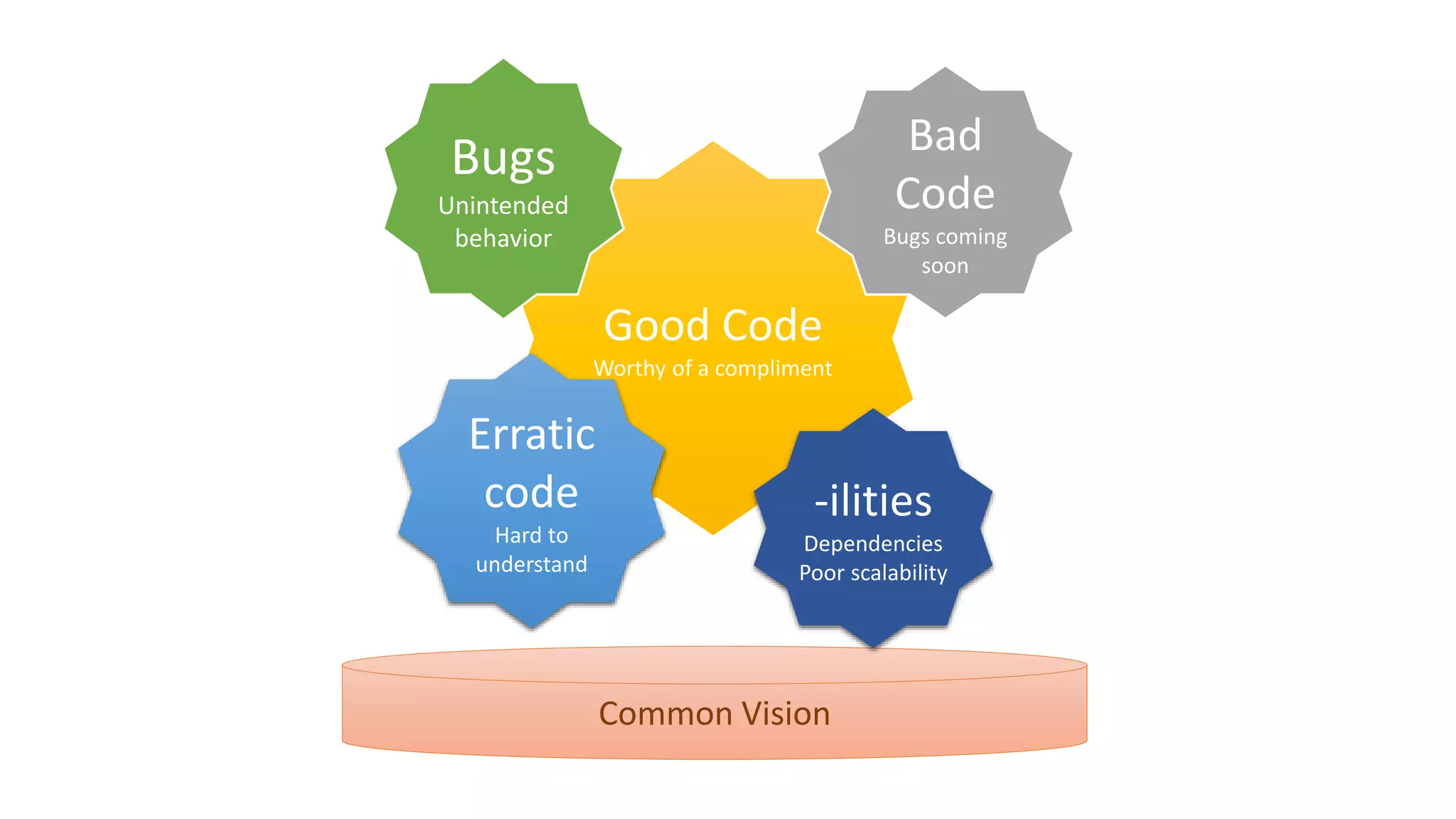 Bugs
Unintended behavior

Bad Code
Bugs coming soon

Good Code
Worthy of a compliment

Erratic code
Hard to understand

-ilities
Dependencies
Poor scalability

Common Vision